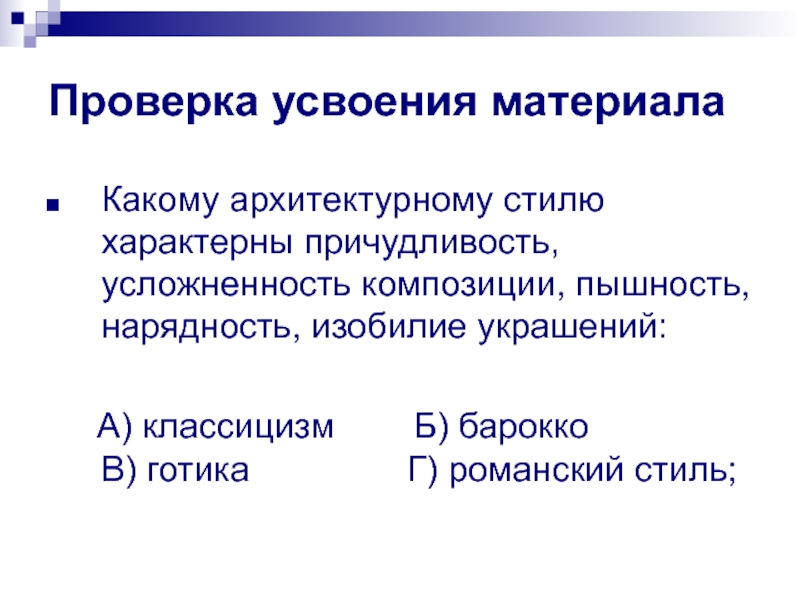 Проверка усвоения материала

Какому архитектурному стилю характерны причудливость, усложненность композиции, пышность, нарядность, изобилие украшений:

А) классицизм Б) барокко
В) готика Г) романский стиль;